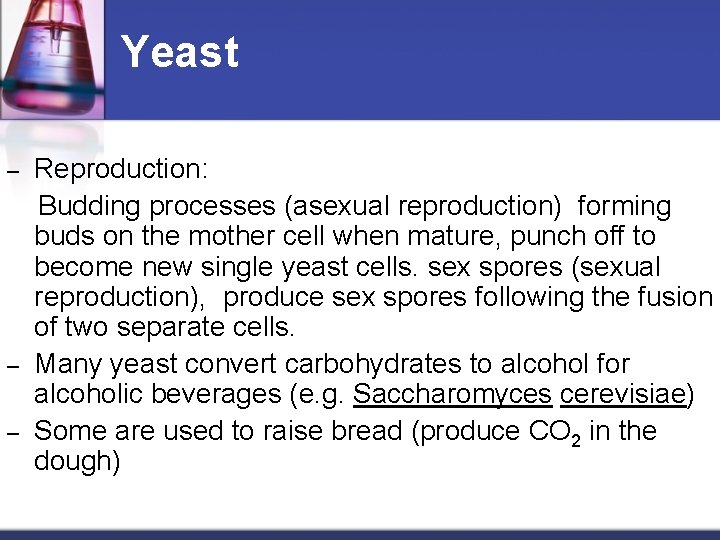 Yeast

– Reproduction:
Budding processes (asexual reproduction) forming buds on the mother cell when mature, punch off to become new single yeast cells. sex spores (sexual reproduction), produce sex spores following the fusion of two separate cells.

– Many yeast convert carbohydrates to alcohol for alcoholic beverages (e.g. Saccharomyces cerevisiae)

– Some are used to raise bread (produce $CO_2$ in the dough)